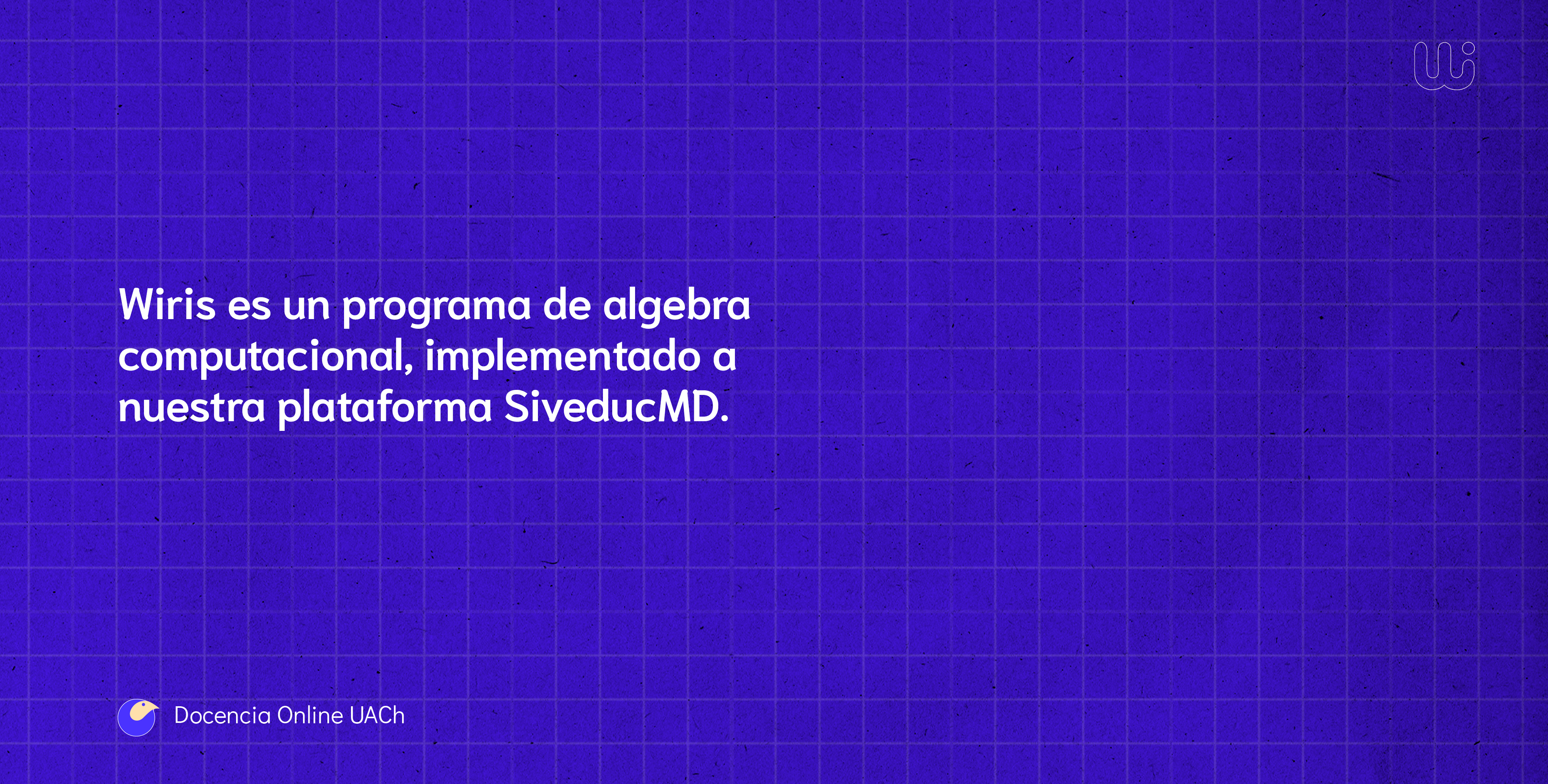 Wiris es un programa de algebra computacional, implementado a nuestra plataforma SiveducMD.

Docencia Online UACh